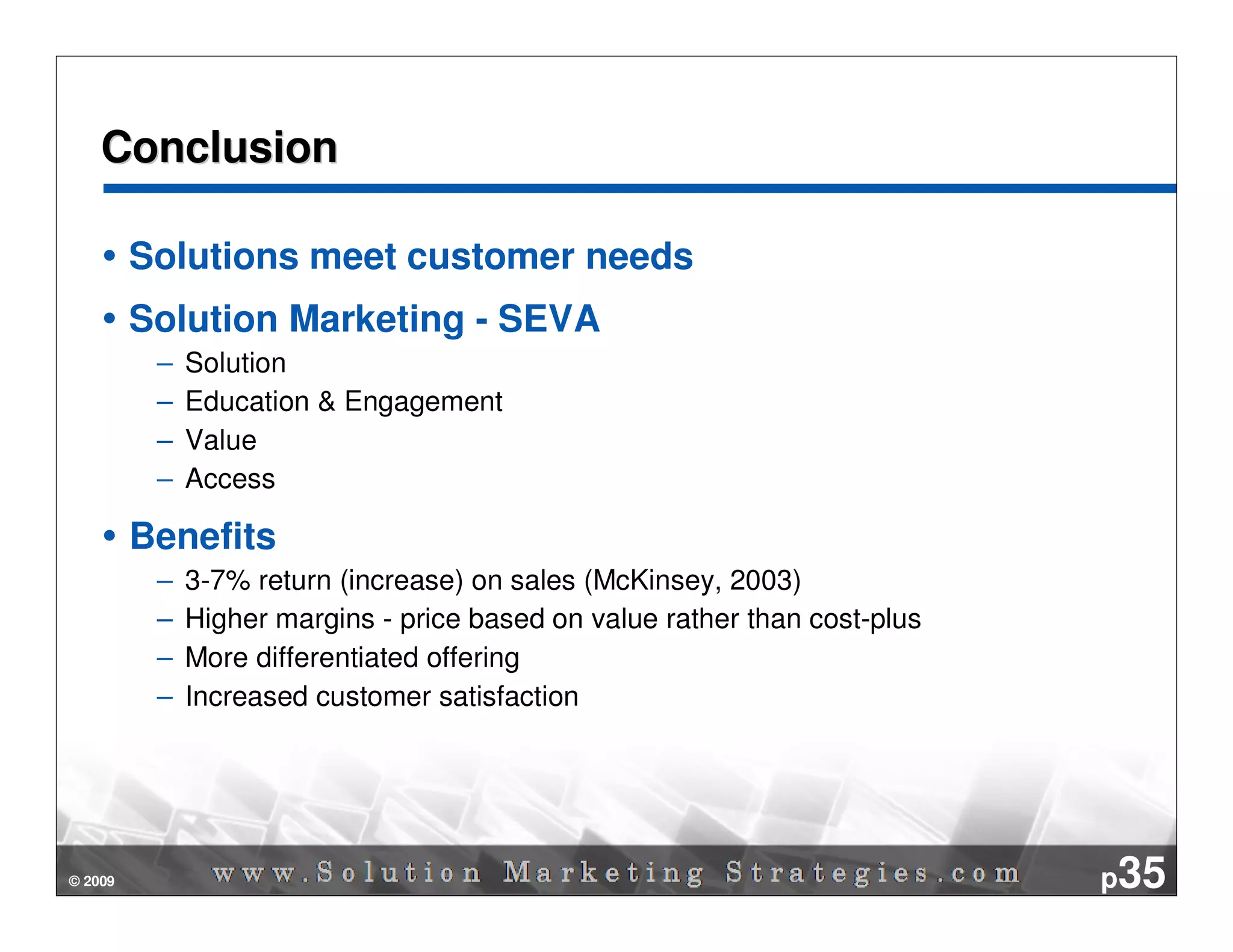 Conclusion

• Solutions meet customer needs

• Solution Marketing - SEVA
– Solution
– Education & Engagement
– Value
– Access

• Benefits
– 3-7% return (increase) on sales (McKinsey, 2003)
– Higher margins - price based on value rather than cost-plus
– More differentiated offering
– Increased customer satisfaction

© 2009 www.Solution Marketing Strategies.com p35